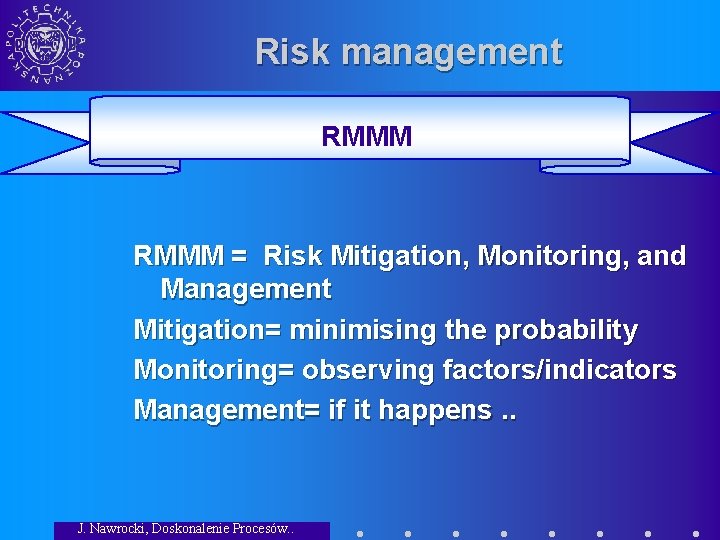 POLITECHNIKA POZNAŃSKA

Risk management

RMMM

RMMM = Risk Mitigation, Monitoring, and Management

Mitigation= minimising the probability

Monitoring= observing factors/indicators

Management= if it happens ..

J. Nawrocki, Doskonalenie Procesów..